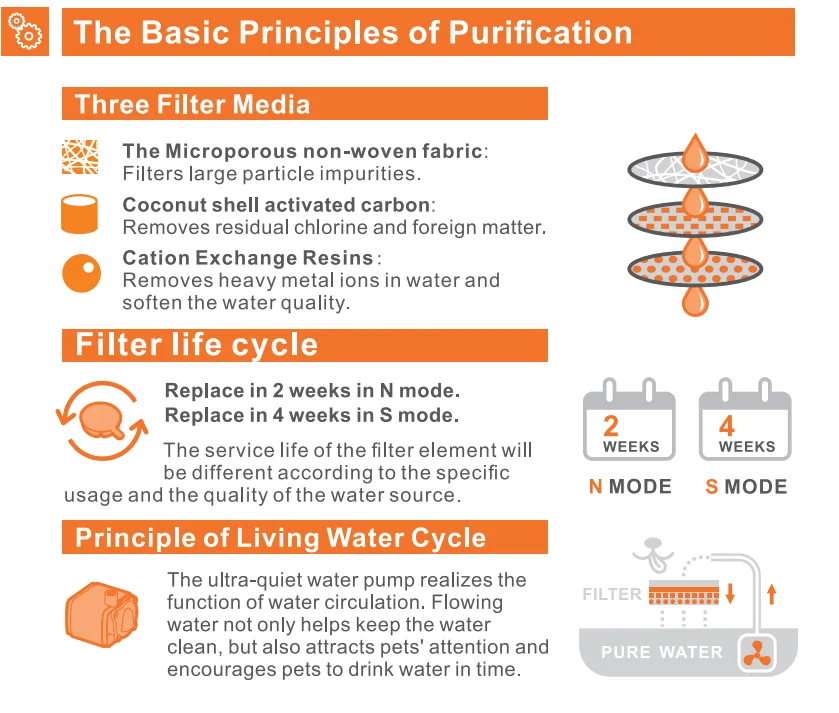 The Basic Principles of Purification

Three Filter Media

The Microporous non-woven fabric: Filters large particle impurities.

Coconut shell activated carbon: Removes residual chlorine and foreign matter.

Cation Exchange Resins : Removes heavy metal ions in water and soften the water quality.

Filter life cycle

Replace in 2 weeks in N mode.
Replace in 4 weeks in S mode.

The service life of the filter element will be different according to the specific usage and the quality of the water source.

2 WEEKS

4 WEEKS

N MODE

S MODE

Principle of Living Water Cycle

The ultra-quiet water pump realizes the function of water circulation. Flowing water not only helps keep the water clean, but also attracts pets' attention and encourages pets to drink water in time.

FILTER

PURE WATER